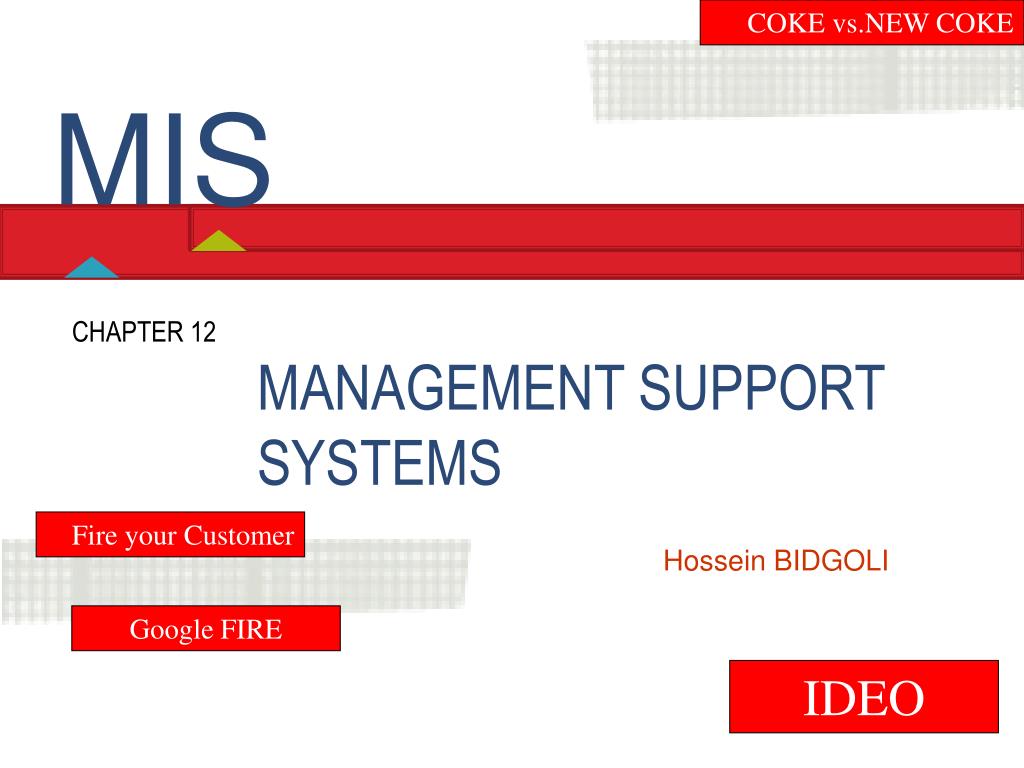 COKE vs.NEW COKE

MIS

CHAPTER 12

MANAGEMENT SUPPORT SYSTEMS

Fire your Customer

Hossein BIDGOLI

Google FIRE

IDEO